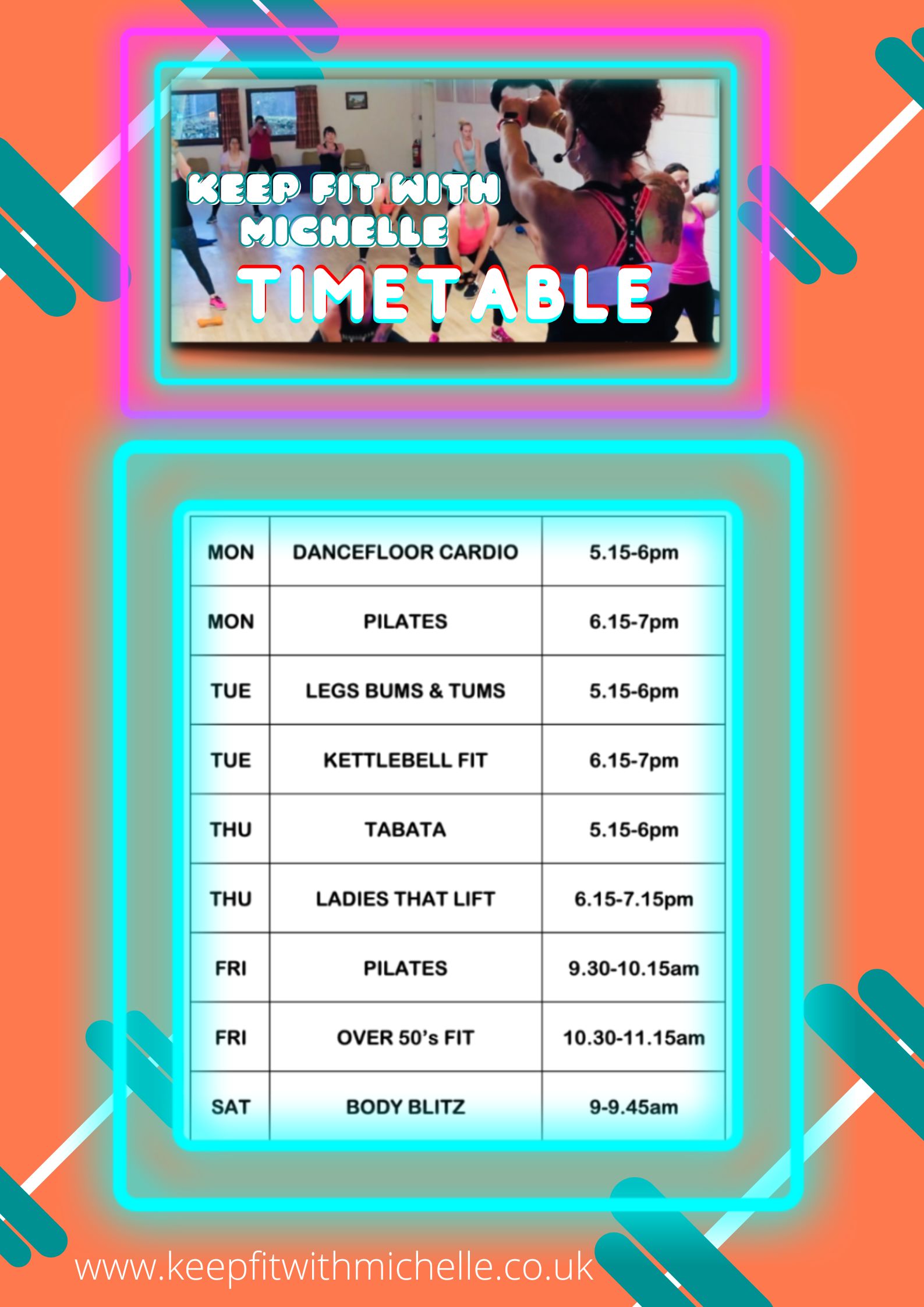 KEEP FIT WITH MICHELLE

TIMETABLE

| MON | DANCEFLOOR CARDIO | 5.15-6pm |
|---|---|---|
| MON | PILATES | 6.15-7pm |
| TUE | LEGS BUMS & TUMS | 5.15-6pm |
| TUE | KETTLEBELL FIT | 6.15-7pm |
| THU | TABATA | 5.15-6pm |
| THU | LADIES THAT LIFT | 6.15-7.15pm |
| FRI | PILATES | 9.30-10.15am |
| FRI | OVER 50's FIT | 10.30-11.15am |
| SAT | BODY BLITZ | 9-9.45am |

www.keepfitwithmichelle.co.uk